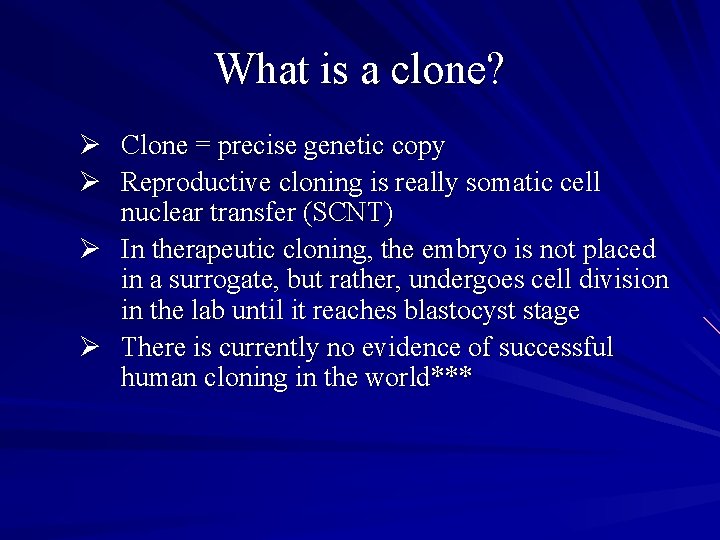 What is a clone?

➢ Clone = precise genetic copy
➢ Reproductive cloning is really somatic cell nuclear transfer (SCNT)
➢ In therapeutic cloning, the embryo is not placed in a surrogate, but rather, undergoes cell division in the lab until it reaches blastocyst stage
➢ There is currently no evidence of successful human cloning in the world***